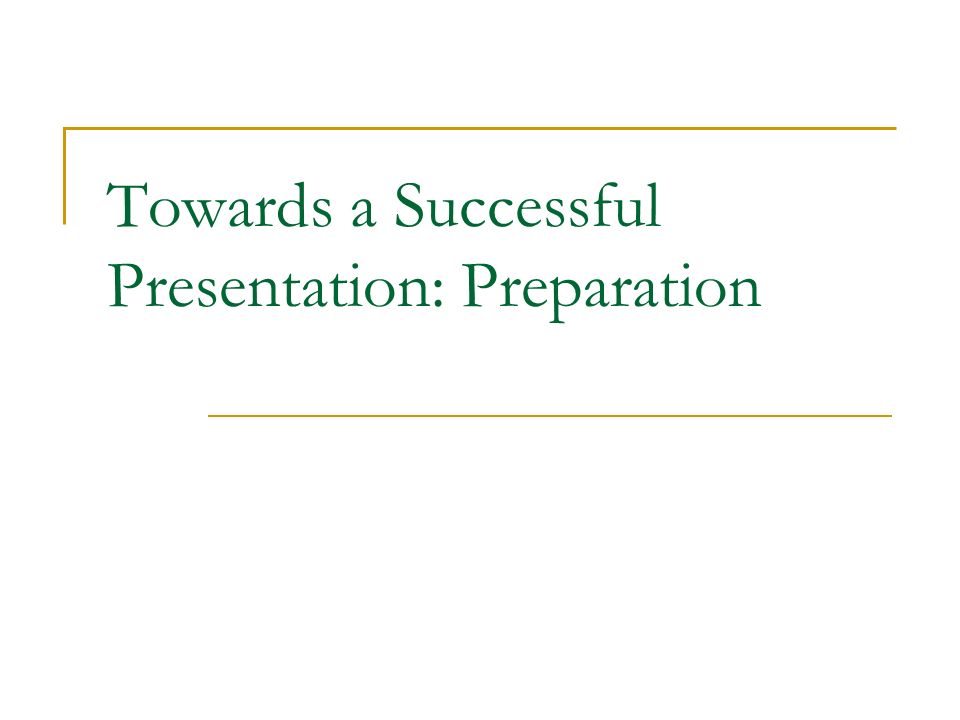 Towards a Successful Presentation: Preparation